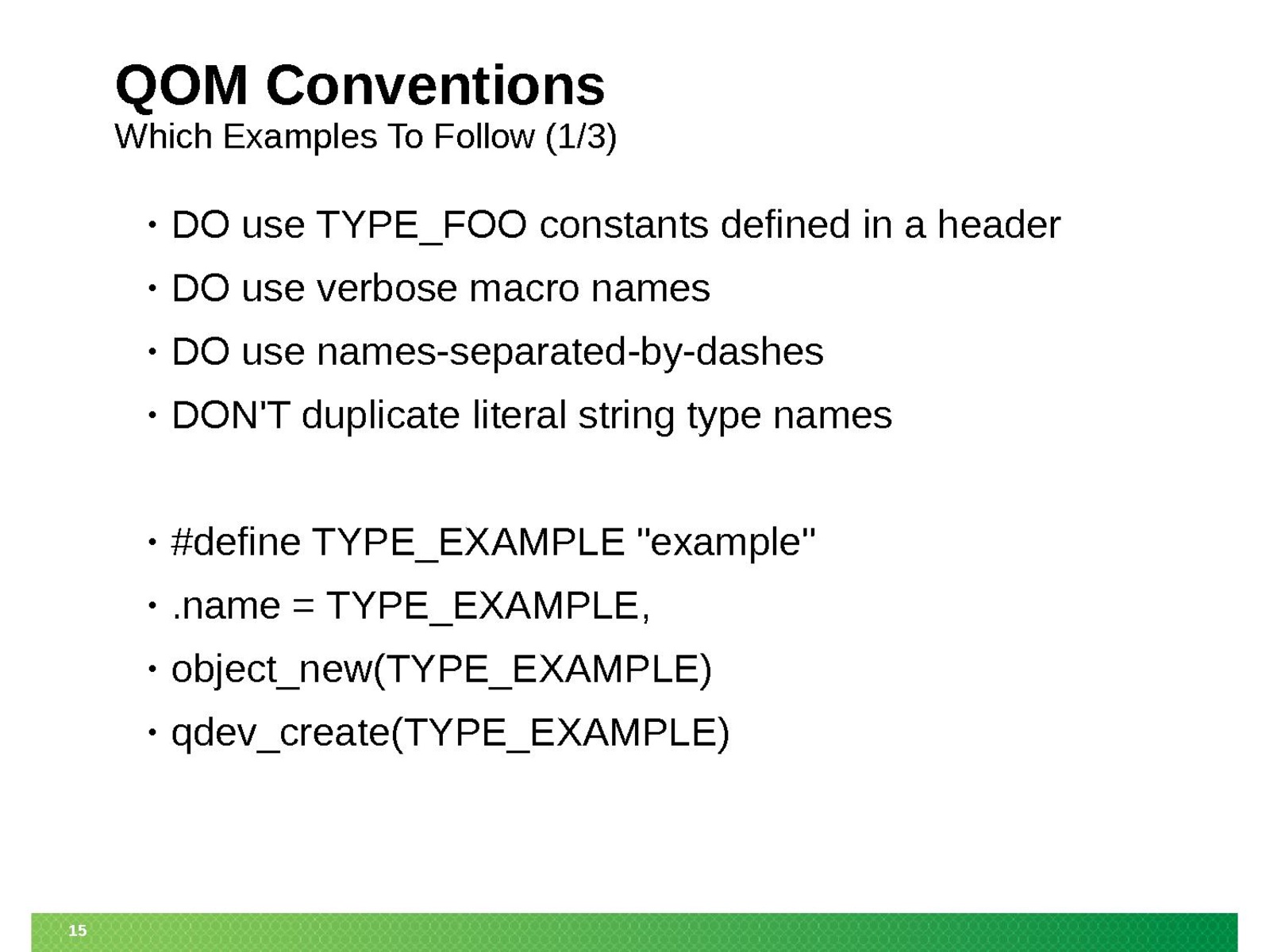 QOM Conventions
Which Examples To Follow (1/3)

• DO use TYPE_FOO constants defined in a header
• DO use verbose macro names
• DO use names-separated-by-dashes
• DON'T duplicate literal string type names

• #define TYPE_EXAMPLE "example"
• .name = TYPE_EXAMPLE,
• object_new(TYPE_EXAMPLE)
• qdev_create(TYPE_EXAMPLE)

15